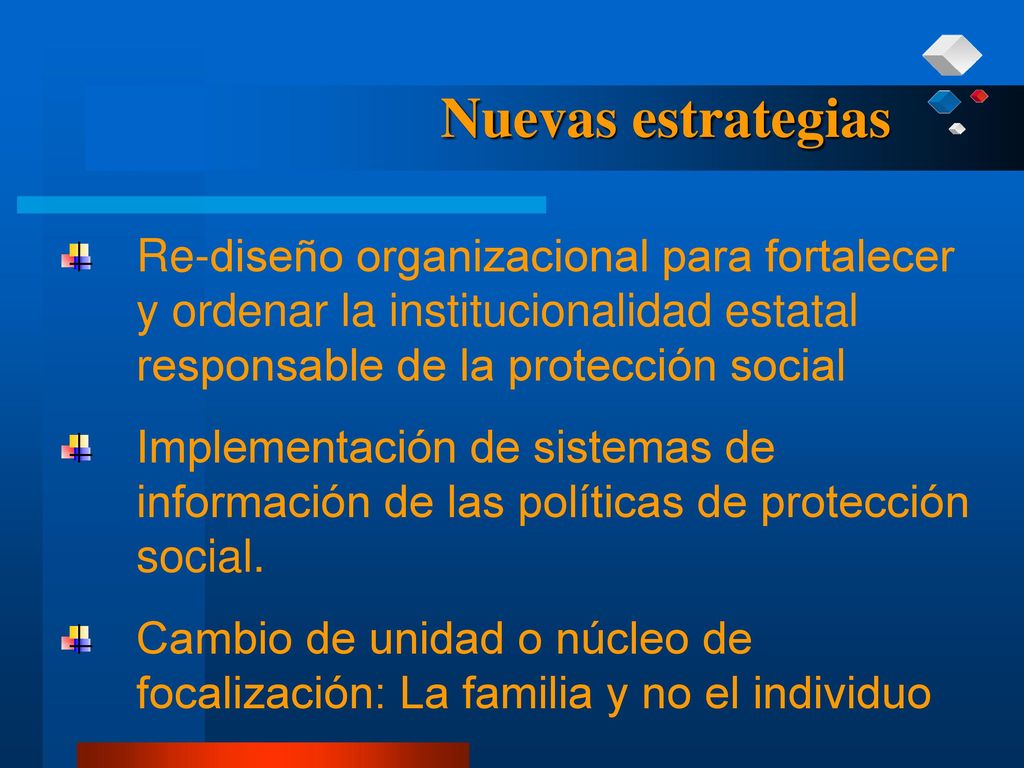 Nuevas estrategias

Re-diseño organizacional para fortalecer y ordenar la institucionalidad estatal responsable de la protección social

Implementación de sistemas de información de las políticas de protección social.

Cambio de unidad o núcleo de focalización: La familia y no el individuo